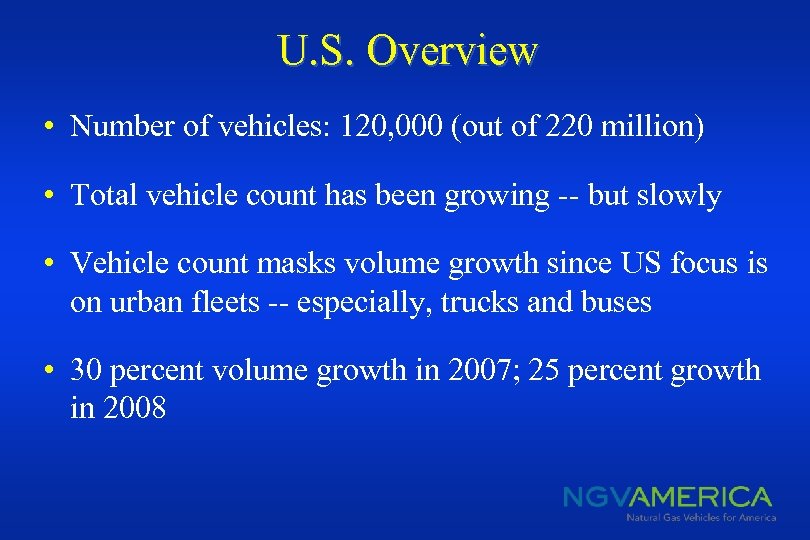 U.S. Overview

• Number of vehicles: 120,000 (out of 220 million)

• Total vehicle count has been growing -- but slowly

• Vehicle count masks volume growth since US focus is on urban fleets -- especially, trucks and buses

• 30 percent volume growth in 2007; 25 percent growth in 2008

NGVAMERICA
Natural Gas Vehicles for America